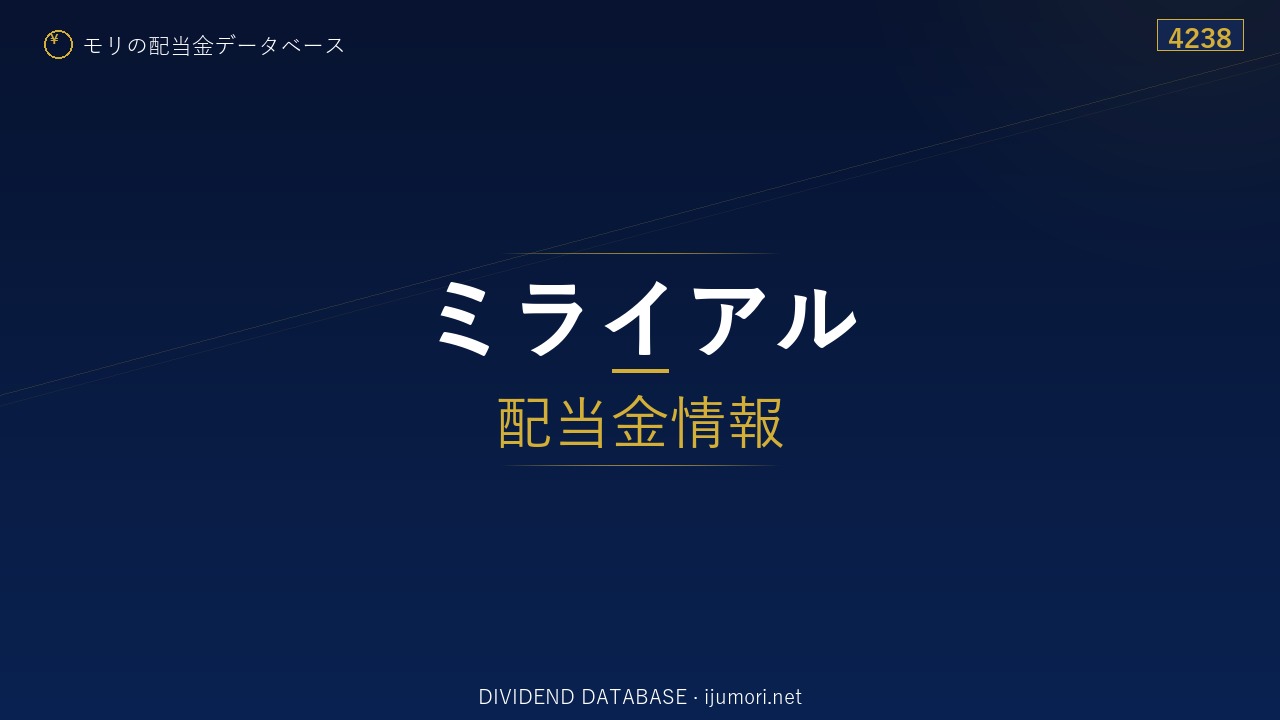 ¥ モリの配当金データベース

4238

ミライアル

配当金情報

DIVIDEND DATABASE · ijumori.net